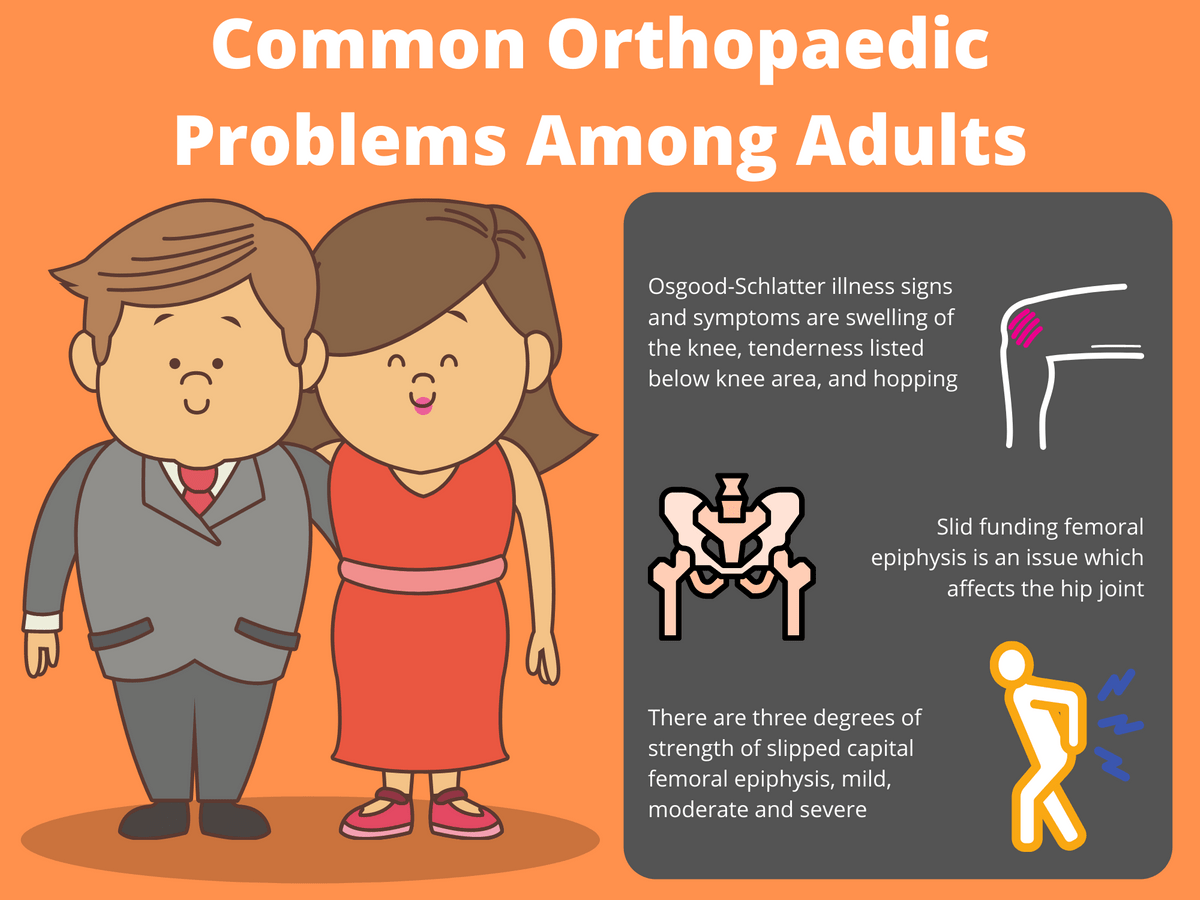 Common Orthopaedic Problems Among Adults

Osgood-Schlatter illness signs and symptoms are swelling of the knee, tenderness listed below knee area, and hopping

Slid funding femoral epiphysis is an issue which affects the hip joint

There are three degrees of strength of slipped capital femoral epiphysis, mild, moderate and severe